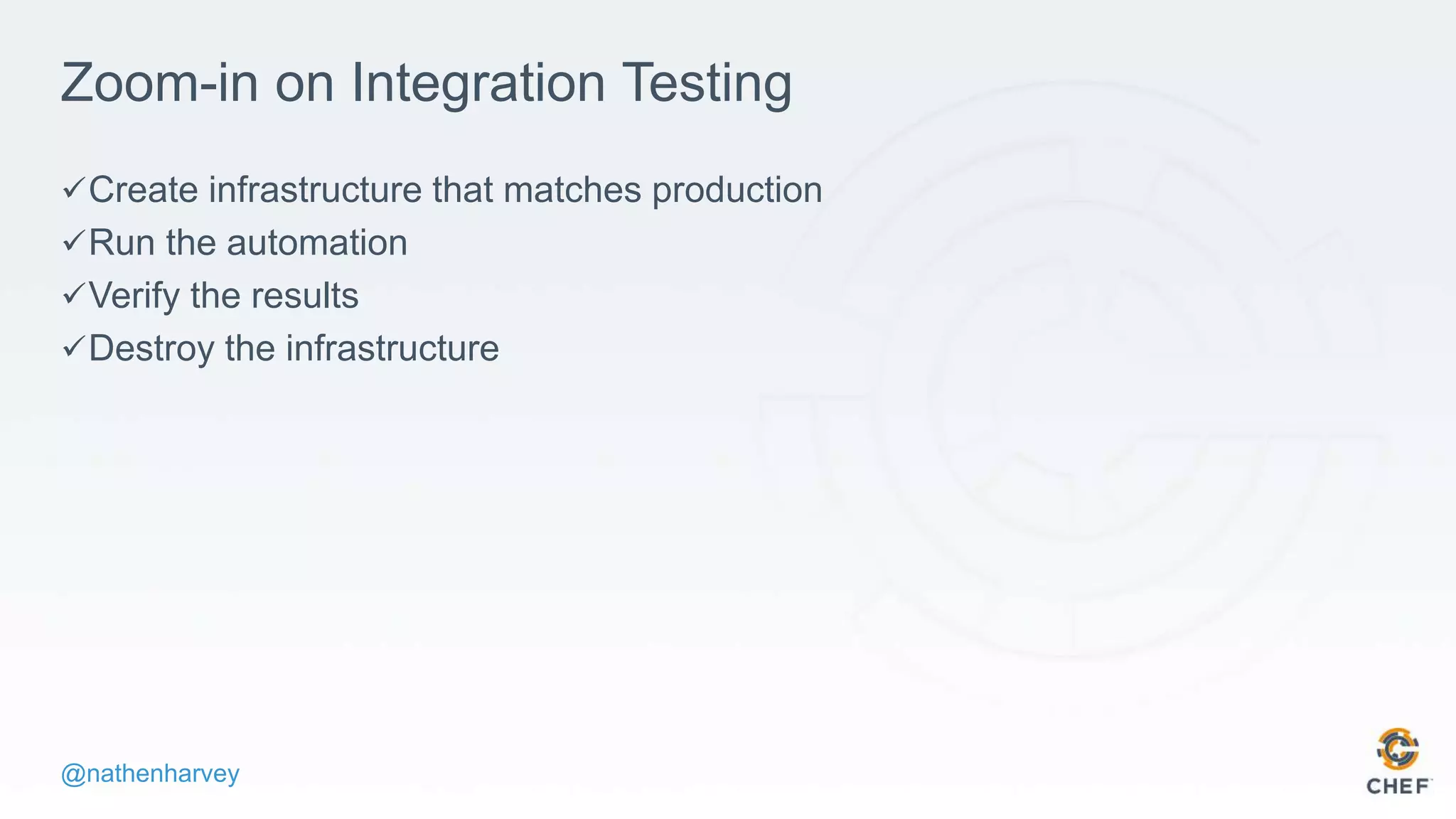 Zoom-in on Integration Testing

✓Create infrastructure that matches production
✓Run the automation
✓Verify the results
✓Destroy the infrastructure

@nathenharvey

CHEF